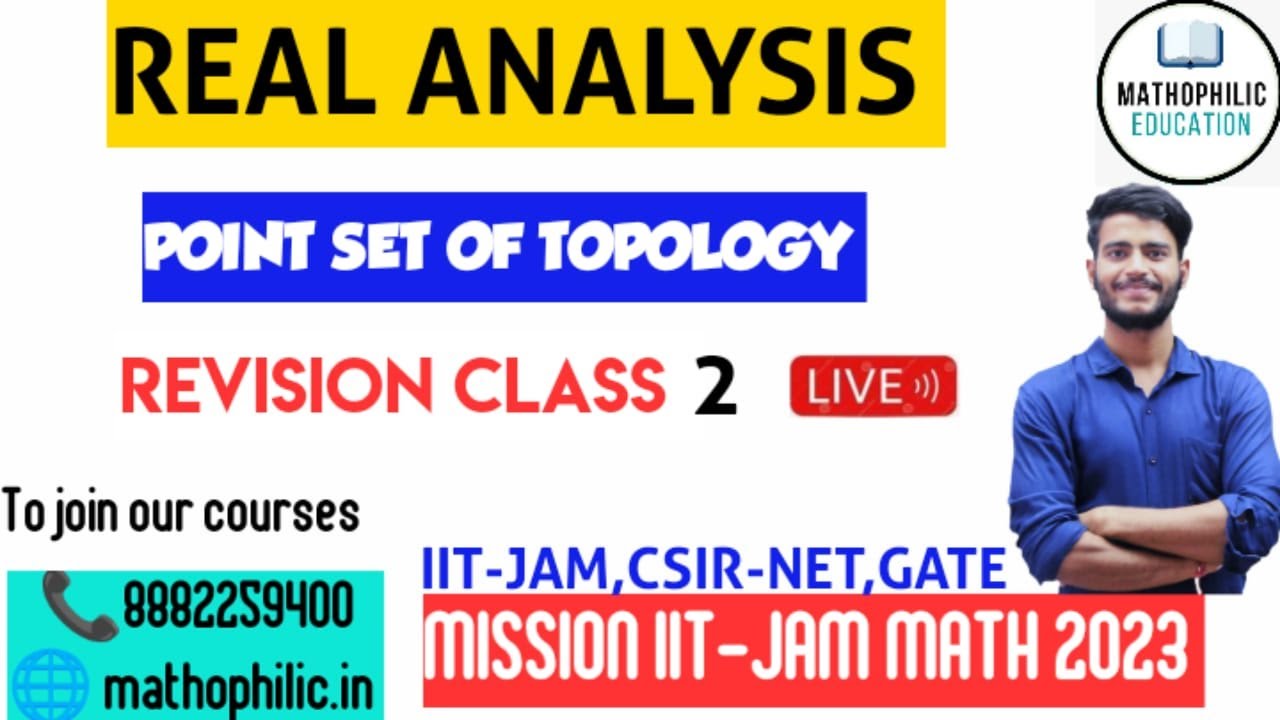 REAL ANALYSIS

MATHOPHILIC EDUCATION

POINT SET OF TOPOLOGY

REVISION CLASS 2

LIVE

To join our courses

8882259400

mathophilic.in

IIT-JAM,CSIR-NET,GATE

MISSION IIT-JAM MATH 2023